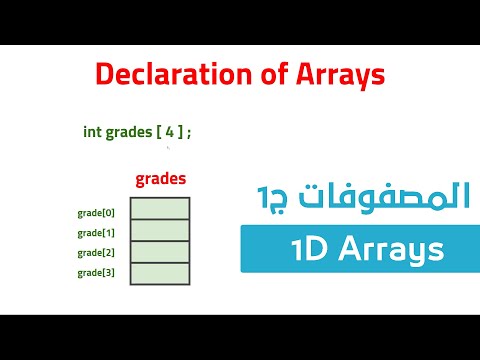 Declaration of Arrays

int grades [ 4 ] ;

grades

grade[0]
grade[1]
grade[2]
grade[3]

المصفوفات ج1

1D Arrays